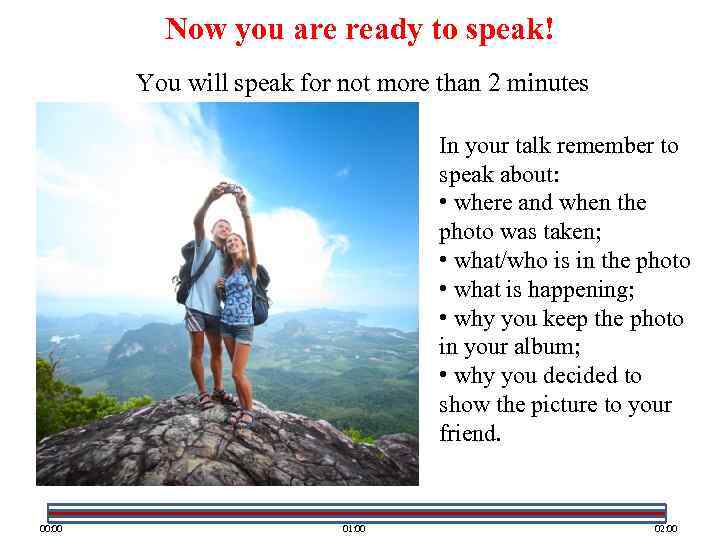 Now you are ready to speak!

You will speak for not more than 2 minutes

In your talk remember to speak about:
• where and when the photo was taken;
• what/who is in the photo
• what is happening;
• why you keep the photo in your album;
• why you decided to show the picture to your friend.

00:00 01:00 02:00